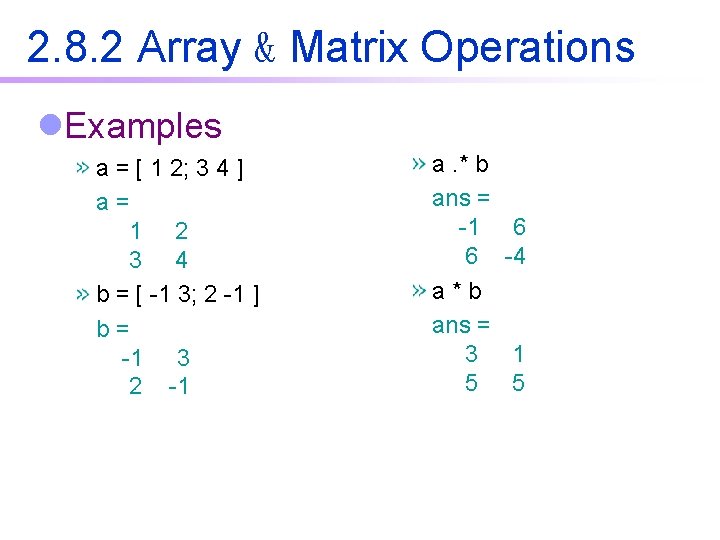 2.8.2 Array & Matrix Operations

Examples

» a = [ 1 2; 3 4 ]

a =

1 2
3 4

» b = [ -1 3; 2 -1 ]

b =

-1 3
2 -1

» a .* b

ans =

-1 6
6 -4

» a * b

ans =

3 1
5 5